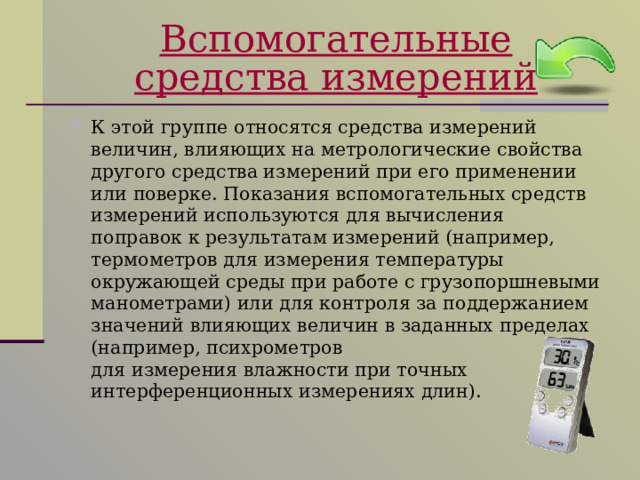 Вспомогательные средства измерений

К этой группе относятся средства измерений величин, влияющих на метрологические свойства другого средства измерений при его применении или поверке. Показания вспомогательных средств измерений используются для вычисления поправок к результатам измерений (например, термометров для измерения температуры окружающей среды при работе с грузопоршневыми манометрами) или для контроля за поддержанием значений влияющих величин в заданных пределах (например, психрометров для измерения влажности при точных интерференционных измерениях длин).

30.1

63